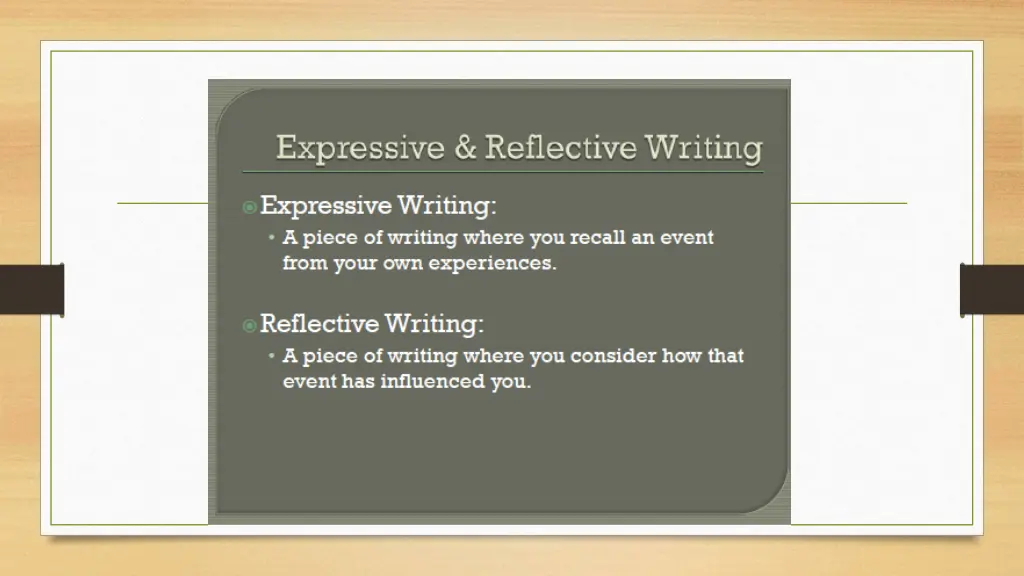 Expressive & Reflective Writing

Expressive Writing:

• A piece of writing where you recall an event from your own experiences.

Reflective Writing:

• A piece of writing where you consider how that event has influenced you.